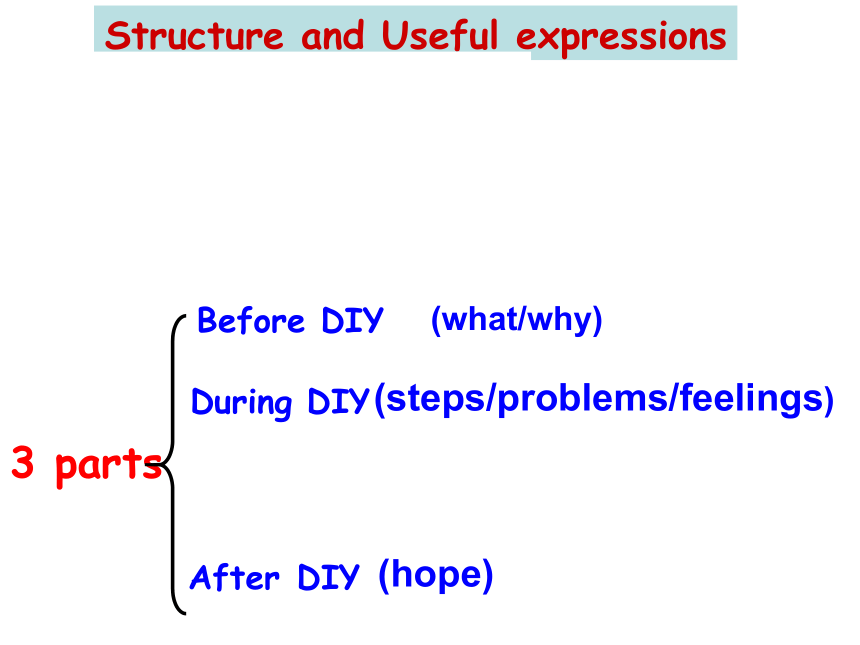 Structure and Useful expressions

3 parts

Before DIY (what/why)

During DIY (steps/problems/feelings)

After DIY (hope)